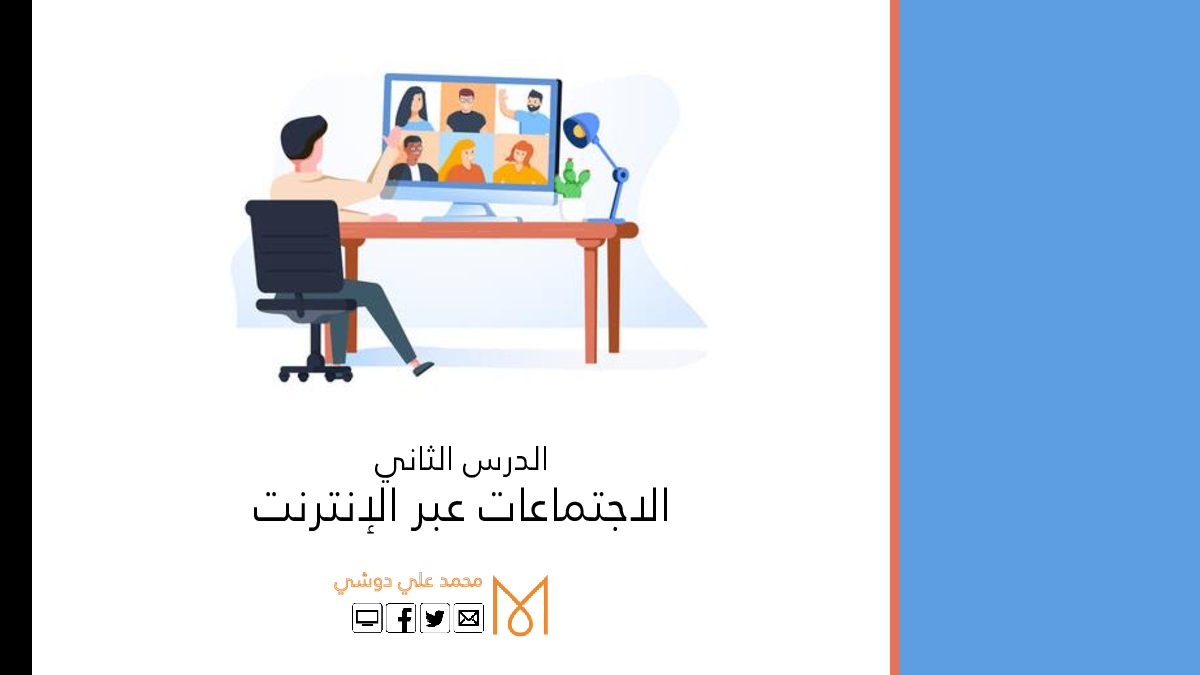 الدرس الثاني
الاجتماعات عبر الإنترنت

محمد علي دوشي